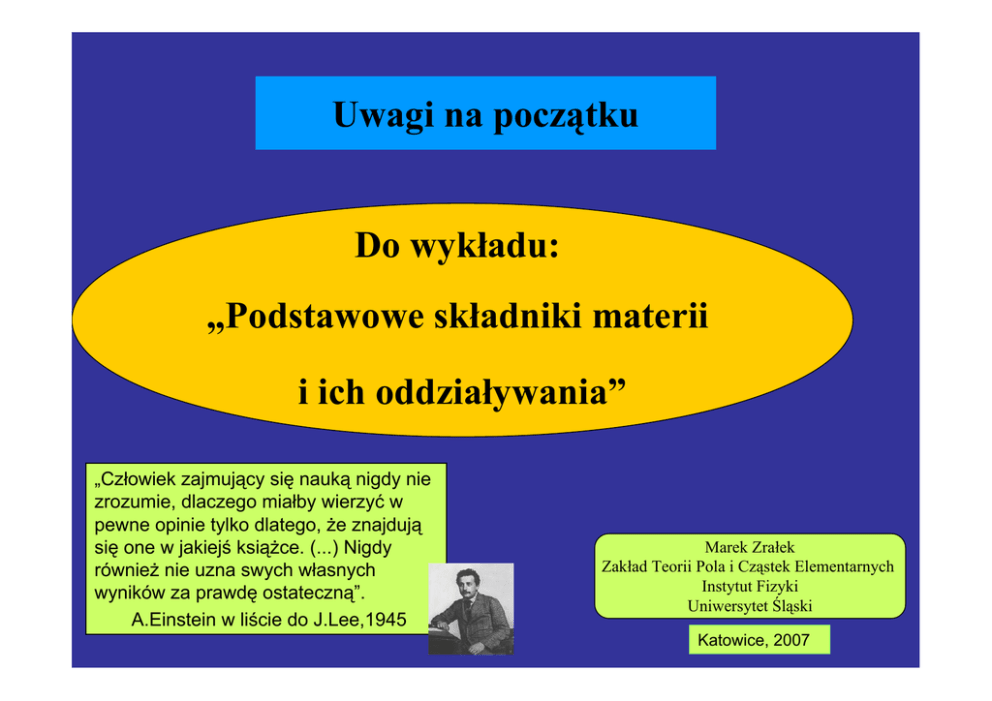 Uwagi na początku

Do wykładu:

„Podstawowe składniki materii

i ich oddziaływania”

„Człowiek zajmujący się nauką nigdy nie zrozumie, dlaczego miałby wierzyć w pewne opinie tylko dlatego, że znajdują się one w jakiejś książce. (...) Nigdy również nie uzna swych własnych wyników za prawdę ostateczną”.
A.Einstein w liście do J.Lee,1945

Marek Zrałek
Zakład Teorii Pola i Cząstek Elementarnych
Instytut Fizyki
Uniwersytet Śląski

Katowice, 2007